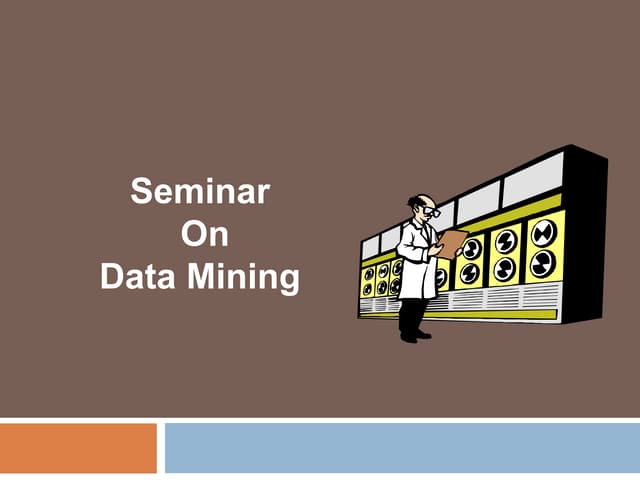 Seminar
On
Data Mining